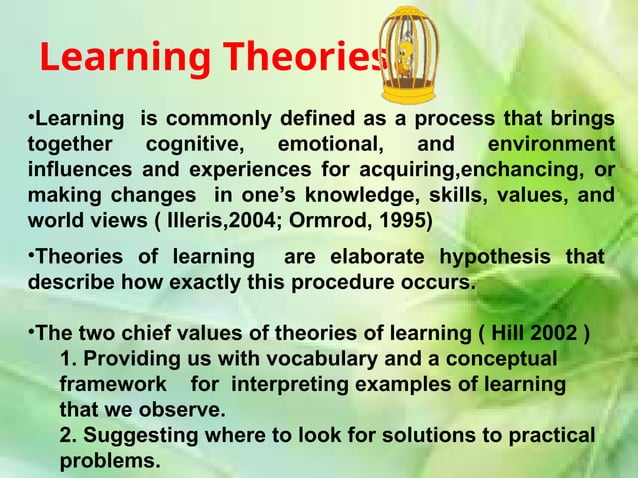 Learning Theories

•Learning is commonly defined as a process that brings together cognitive, emotional, and environment influences and experiences for acquiring,enchancing, or making changes in one's knowledge, skills, values, and world views ( Illeris,2004; Ormrod, 1995)

•Theories of learning are elaborate hypothesis that describe how exactly this procedure occurs.

•The two chief values of theories of learning ( Hill 2002 )
1. Providing us with vocabulary and a conceptual framework for interpreting examples of learning that we observe.
2. Suggesting where to look for solutions to practical problems.